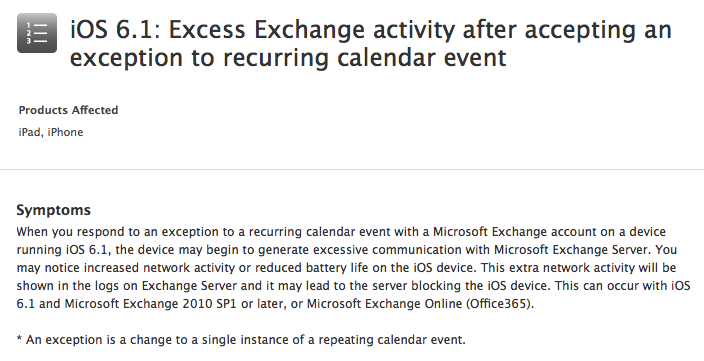 1
2
3

iOS 6.1: Excess Exchange activity after accepting an exception to recurring calendar event

Products Affected

iPad, iPhone

Symptoms

When you respond to an exception to a recurring calendar event with a Microsoft Exchange account on a device running iOS 6.1, the device may begin to generate excessive communication with Microsoft Exchange Server. You may notice increased network activity or reduced battery life on the iOS device. This extra network activity will be shown in the logs on Exchange Server and it may lead to the server blocking the iOS device. This can occur with iOS 6.1 and Microsoft Exchange 2010 SP1 or later, or Microsoft Exchange Online (Office365).

* An exception is a change to a single instance of a repeating calendar event.